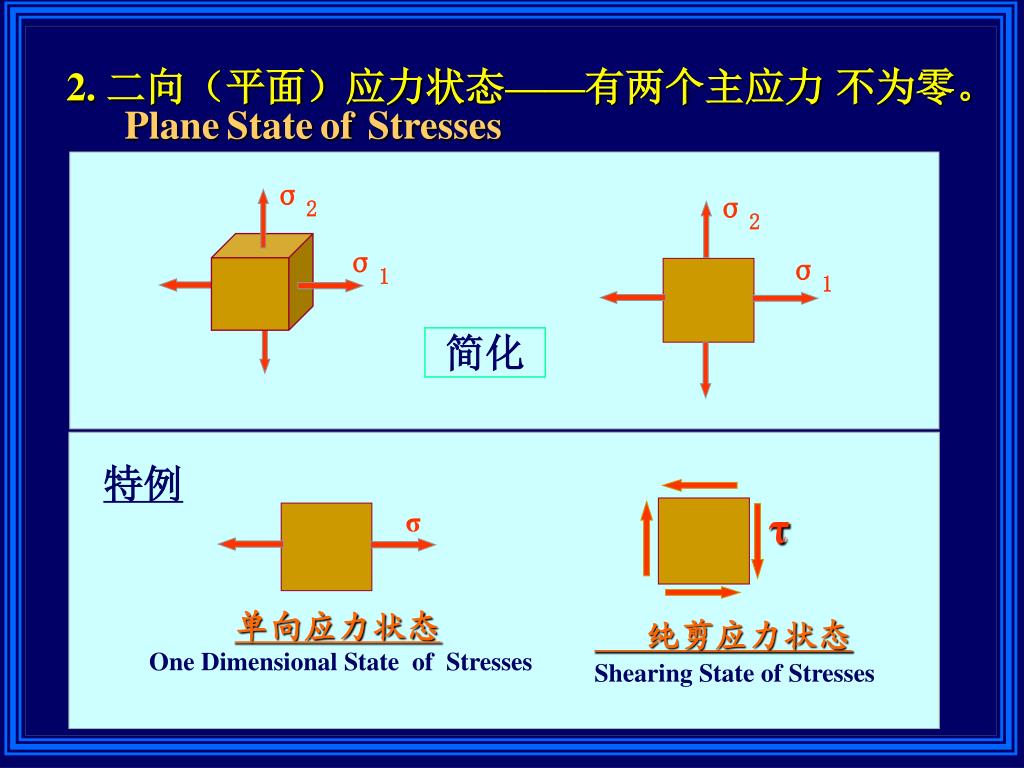 2. 二向（平面）应力状态——有两个主应力 不为零。
Plane State of Stresses

$\sigma_2$

$\sigma_1$

$\sigma_2$

$\sigma_1$

简化

特例

$\sigma$

$\tau$

单向应力状态
One Dimensional State of Stresses

纯剪应力状态
Shearing State of Stresses